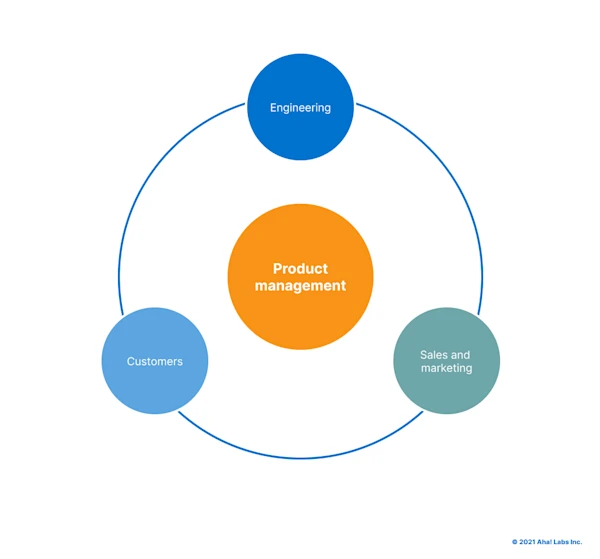 Engineering

Product management

Customers

Sales and marketing

© 2021 Aha! Labs Inc.